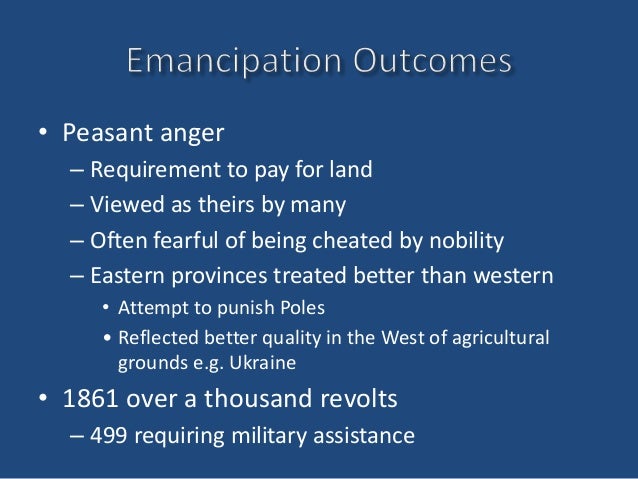 Emancipation Outcomes

• Peasant anger
– Requirement to pay for land
– Viewed as theirs by many
– Often fearful of being cheated by nobility
– Eastern provinces treated better than western
• Attempt to punish Poles
• Reflected better quality in the West of agricultural grounds e.g. Ukraine
• 1861 over a thousand revolts
– 499 requiring military assistance